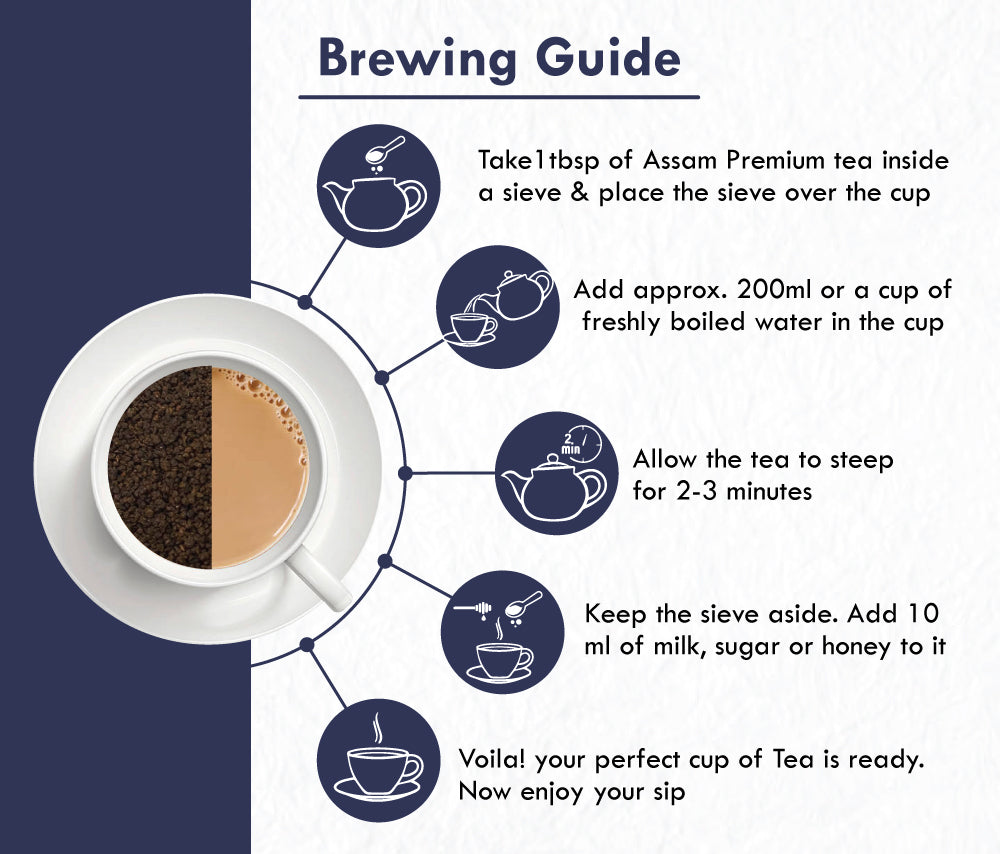 Brewing Guide

Take1tbsp of Assam Premium tea inside a sieve & place the sieve over the cup

Add approx. 200ml or a cup of freshly boiled water in the cup

2 min

Allow the tea to steep for 2-3 minutes

Keep the sieve aside. Add 10 ml of milk, sugar or honey to it

Voila! your perfect cup of Tea is ready. Now enjoy your sip